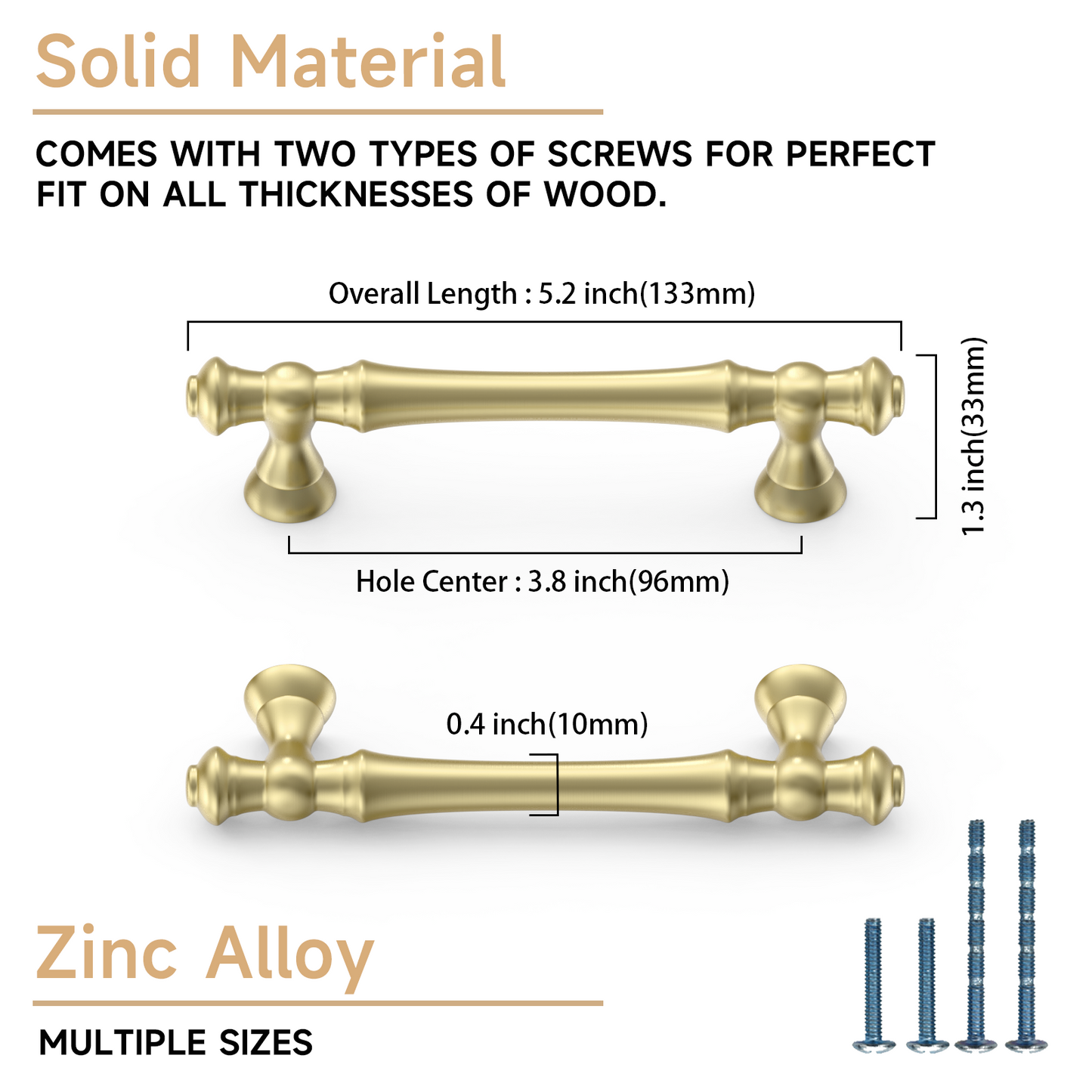 Solid Material

COMES WITH TWO TYPES OF SCREWS FOR PERFECT FIT ON ALL THICKNESSES OF WOOD.

Overall Length : 5.2 inch(133mm)

1.3 inch(33mm)

Hole Center : 3.8 inch(96mm)

0.4 inch(10mm)

Zinc Alloy

MULTIPLE SIZES